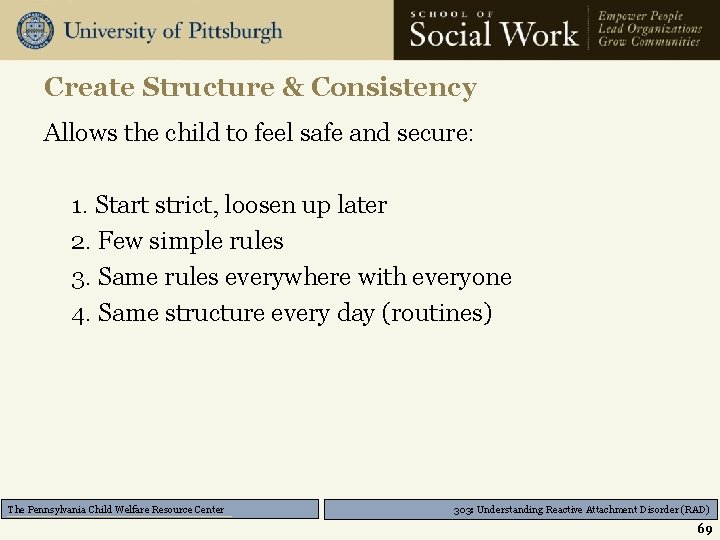 University of Pittsburgh

SCHOOL OF
Social Work

Empower People
Lead Organizations
Grow Communities

Create Structure & Consistency

Allows the child to feel safe and secure:

1. Start strict, loosen up later
2. Few simple rules
3. Same rules everywhere with everyone
4. Same structure every day (routines)

The Pennsylvania Child Welfare Resource Center

303: Understanding Reactive Attachment Disorder (RAD)

69